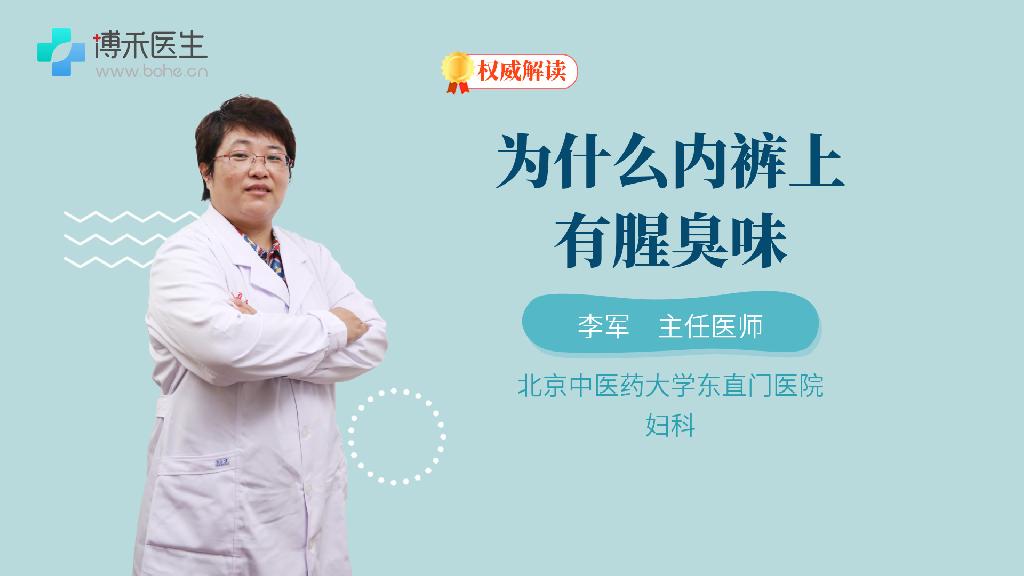 博禾医生
www.bohe.cn

权威解读

为什么内裤上有腥臭味

李军　主任医师

北京中医药大学东直门医院
妇科